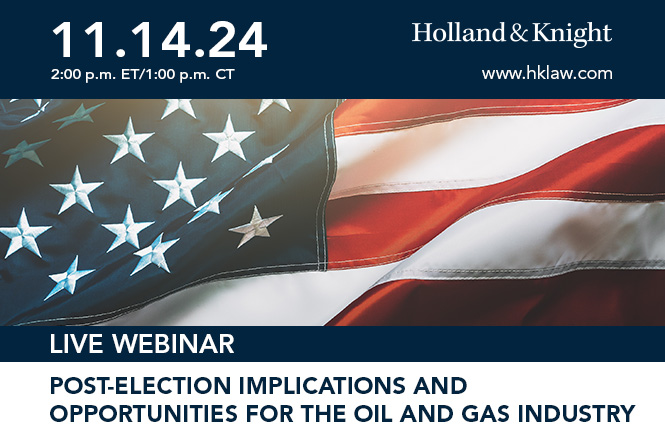 11.14.24
2:00 p.m. ET/1:00 p.m. CT

Holland & Knight
www.hklaw.com

LIVE WEBINAR

POST-ELECTION IMPLICATIONS AND OPPORTUNITIES FOR THE OIL AND GAS INDUSTRY